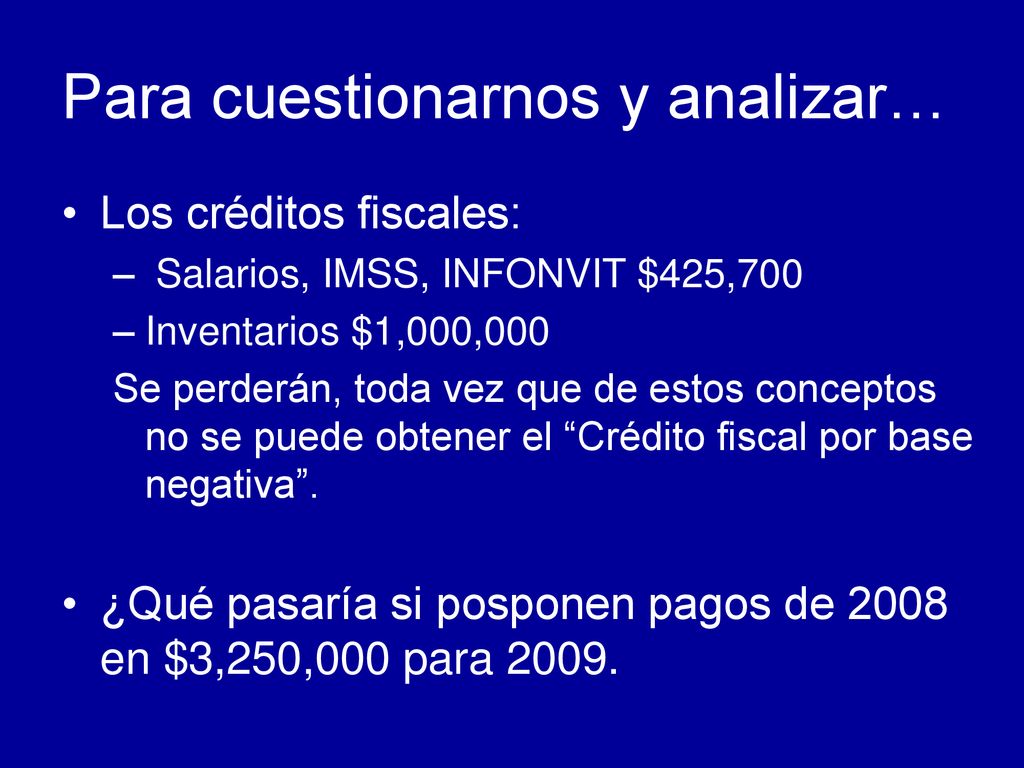 Para cuestionarnos y analizar…

• Los créditos fiscales:
  – Salarios, IMSS, INFONVIT \$425,700
  – Inventarios \$1,000,000
  Se perderán, toda vez que de estos conceptos no se puede obtener el “Crédito fiscal por base negativa”.

• ¿Qué pasaría si posponen pagos de 2008 en \$3,250,000 para 2009.